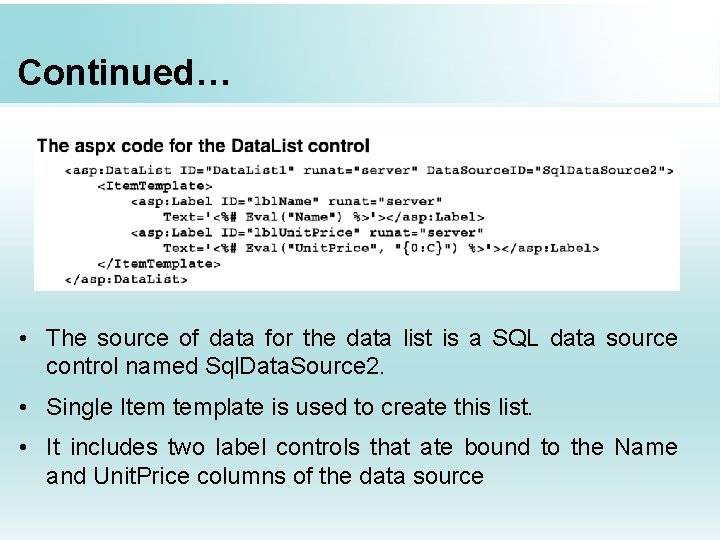 Continued…

The aspx code for the DataList control

<asp:DataList ID="DataList1" runat="server" DataSourceID="SqlDataSource2">
<ItemTemplate>
<asp:Label ID="lblName" runat="server"
Text='<%# Eval("Name") %>'></asp:Label>
<asp:Label ID="lblUnitPrice" runat="server"
Text='<%# Eval("UnitPrice", "{0:C}") %>'></asp:Label>
</ItemTemplate>
</asp:DataList>

• The source of data for the data list is a SQL data source control named SqlDataSource2.

• Single Item template is used to create this list.

• It includes two label controls that ate bound to the Name and UnitPrice columns of the data source